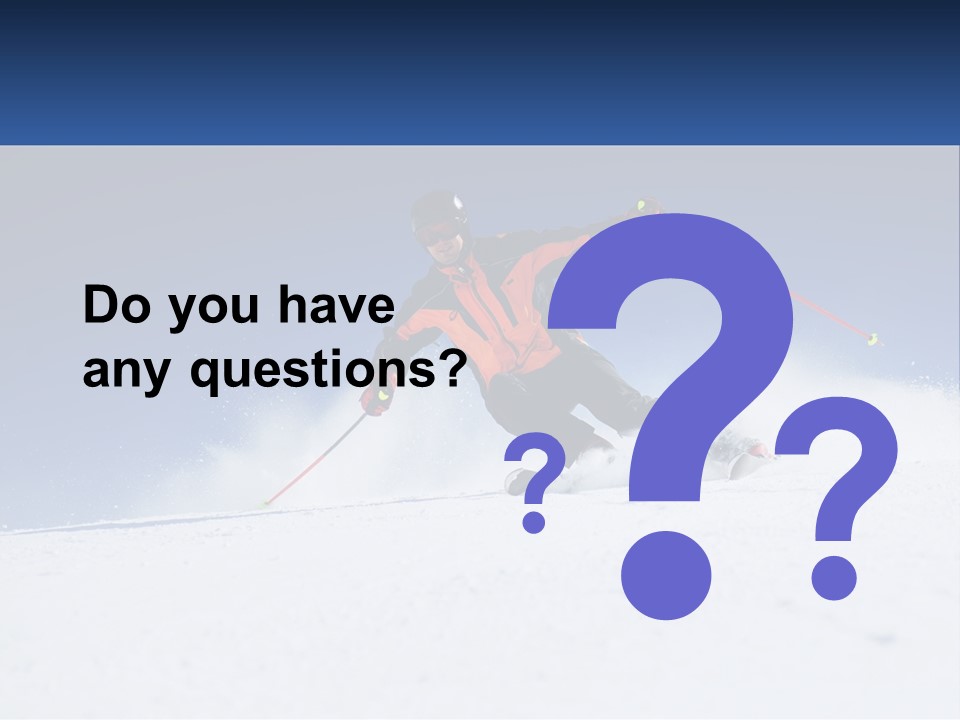 Do you have any questions?

? ? ?